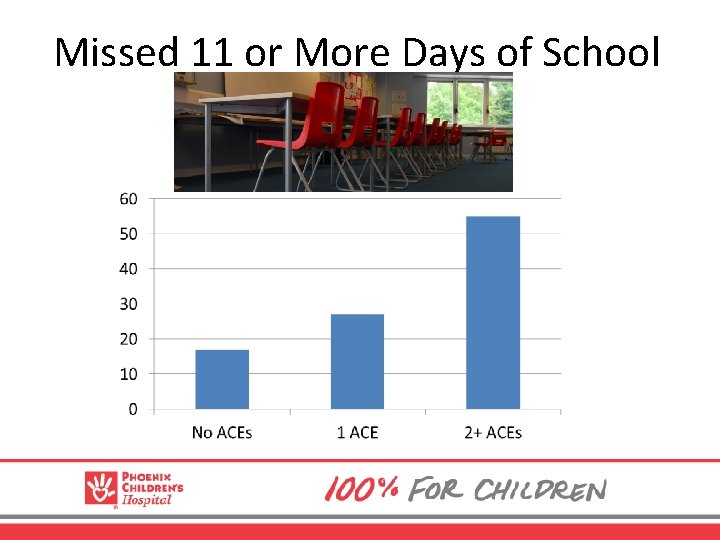 Missed 11 or More Days of School

60
50
40
30
20
10
0

No ACEs
1 ACE
2+ ACEs

PHOENIX CHILDREN'S Hospital

100% FOR CHILDREN